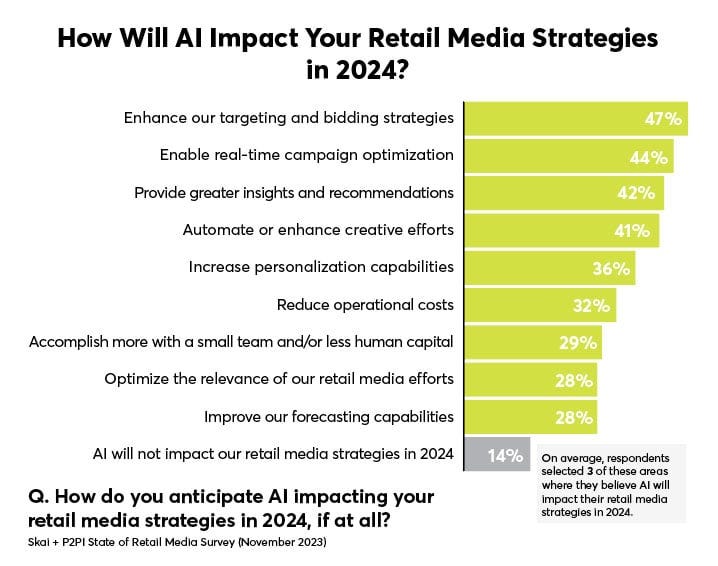 How Will AI Impact Your Retail Media Strategies in 2024?

Enhance our targeting and bidding strategies 47%
Enable real-time campaign optimization 44%
Provide greater insights and recommendations 42%
Automate or enhance creative efforts 41%
Increase personalization capabilities 36%
Reduce operational costs 32%
Accomplish more with a small team and/or less human capital 29%
Optimize the relevance of our retail media efforts 28%
Improve our forecasting capabilities 28%
AI will not impact our retail media strategies in 2024 14%

On average, respondents selected 3 of these areas where they believe AI will impact their retail media strategies in 2024.

Q. How do you anticipate AI impacting your retail media strategies in 2024, if at all?

Skai + P2PI State of Retail Media Survey (November 2023)